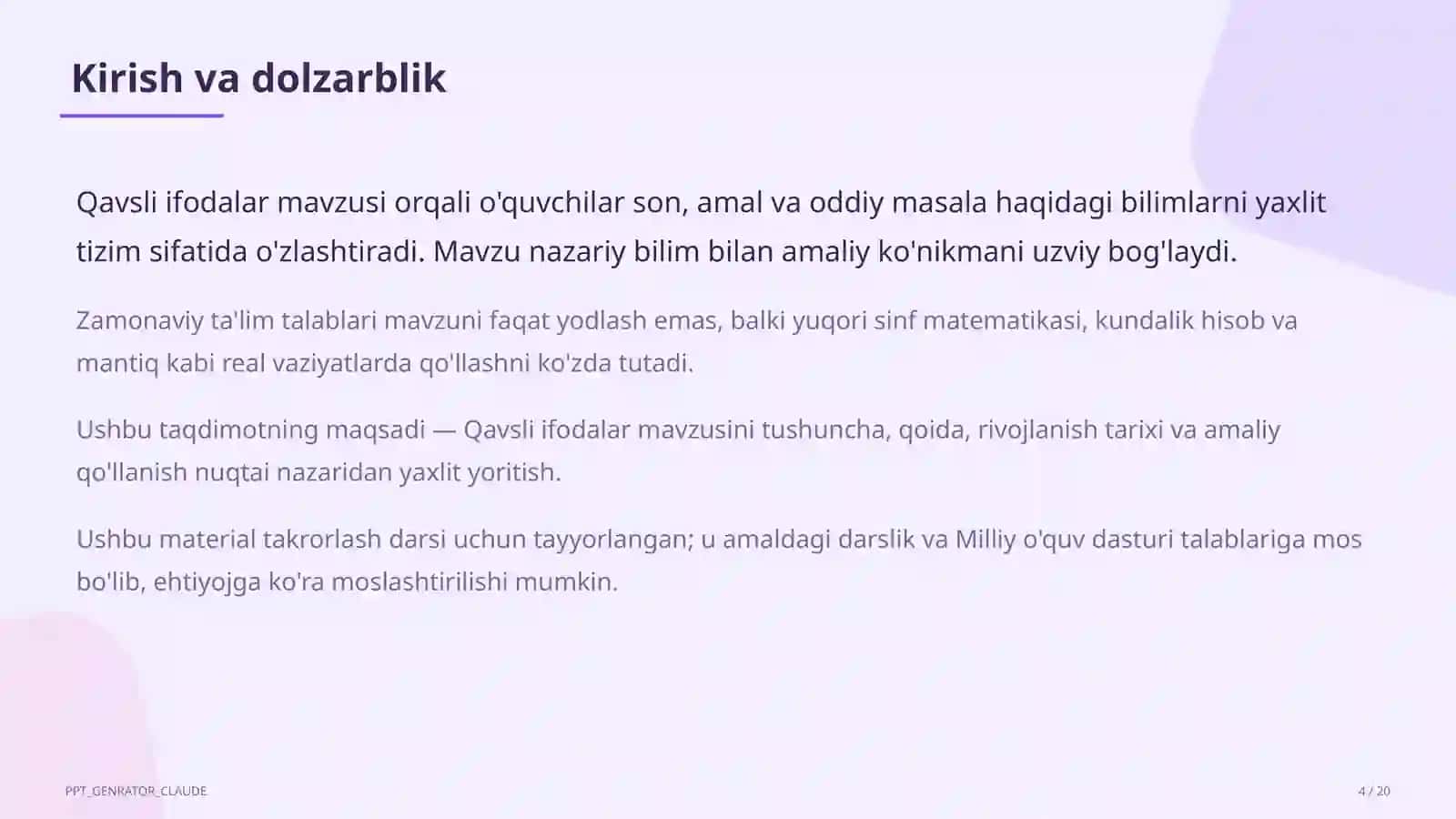 Kirish va dolzarblik

Qavsli ifodalar mavzusi orqali o'quvchilar son, amal va oddiy masala haqidagi bilimlarni yaxlit tizim sifatida o'zlashtiradi. Mavzu nazariy bilim bilan amaliy ko'nikmani uzviy bog'laydi.

Zamonaviy ta'lim talablari mavzuni faqat yodlash emas, balki yuqori sinf matematikasi, kundalik hisob va mantiq kabi real vaziyatlarda qo'llashni ko'zda tutadi.

Ushbu taqdimotning maqsadi — Qavsli ifodalar mavzusini tushuncha, qoida, rivojlanish tarixi va amaliy qo'llanish nuqtai nazaridan yaxlit yoritish.

Ushbu material takrorlash darsi uchun tayyorlangan; u amaldagi darslik va Milliy o'quv dasturi talablariga mos bo'lib, ehtiyojga ko'ra moslashtirilishi mumkin.

PPT_GENRATOR_CLAUDE

4 / 20